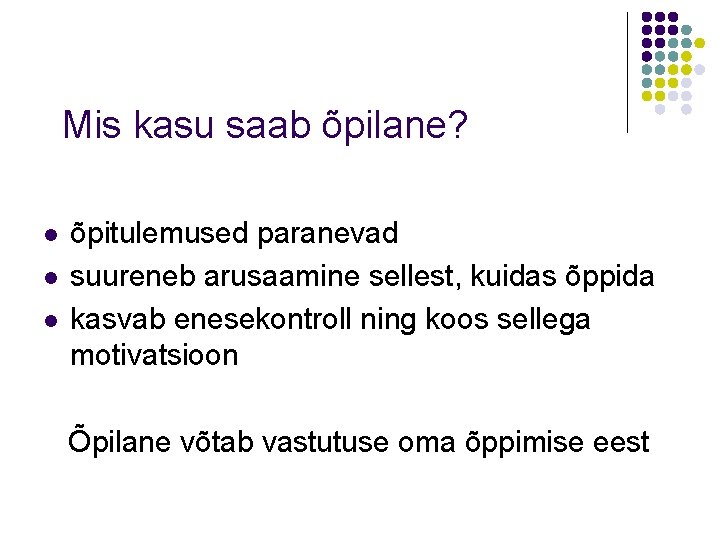 Mis kasu saab õpilane?

- õpitulemused paranevad
- suureneb arusaamine sellest, kuidas õppida
- kasvab enesekontroll ning koos sellega motivatsioon

Õpilane võtab vastutuse oma õppimise eest